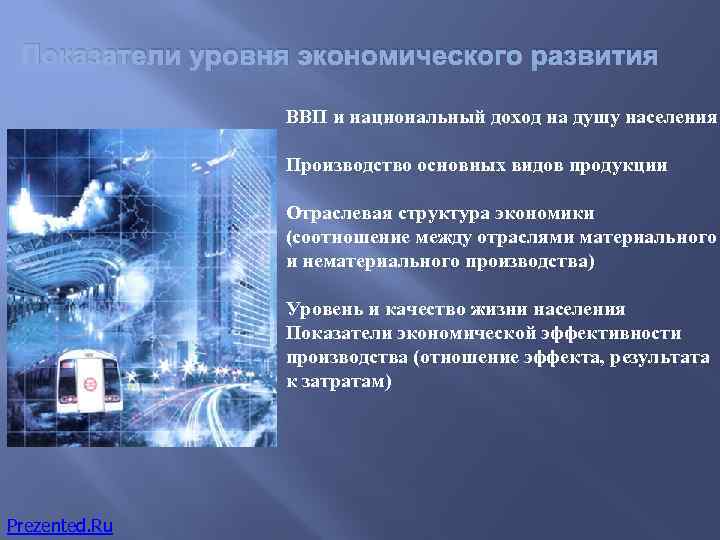 Показатели уровня экономического развития

ВВП и национальный доход на душу населения

Производство основных видов продукции

Отраслевая структура экономики (соотношение между отраслями материального и нематериального производства)

Уровень и качество жизни населения
Показатели экономической эффективности производства (отношение эффекта, результата к затратам)

Prezented.Ru